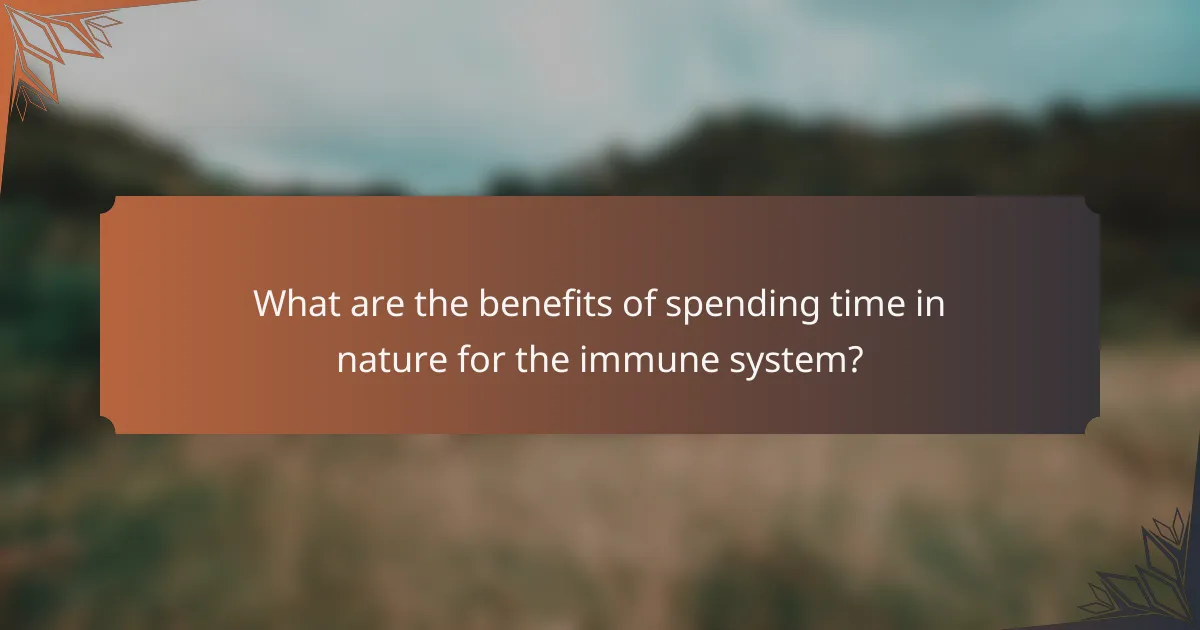 What are the benefits of spending time in nature for the immune system?